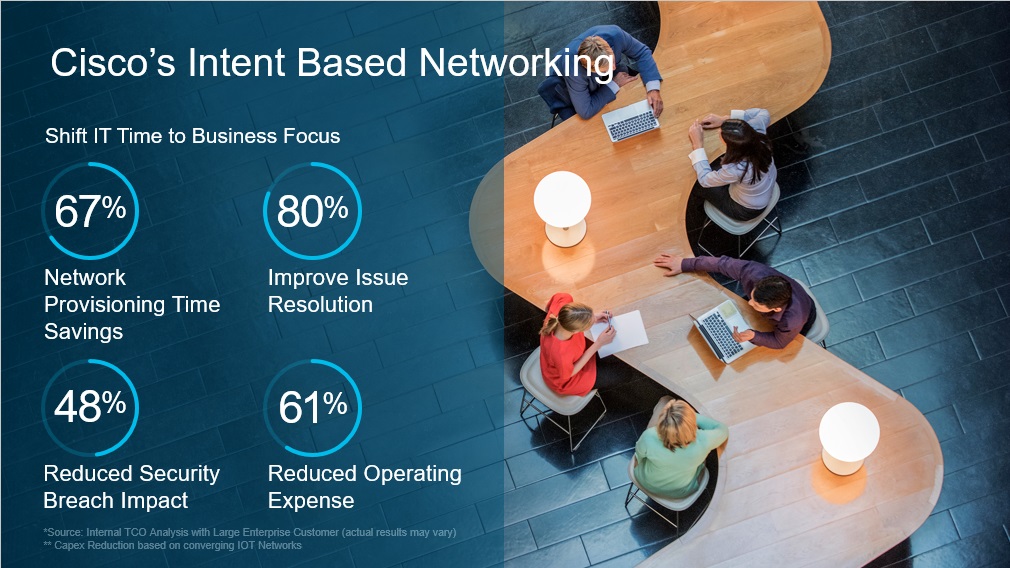 Cisco's Intent Based Networking

Shift IT Time to Business Focus

67%
Network Provisioning Time Savings

80%
Improve Issue Resolution

48%
Reduced Security Breach Impact

61%
Reduced Operating Expense

*Source: Internal TCO Analysis with Large Enterprise Customer (actual results may vary)
** Capex Reduction based on converging IOT Networks